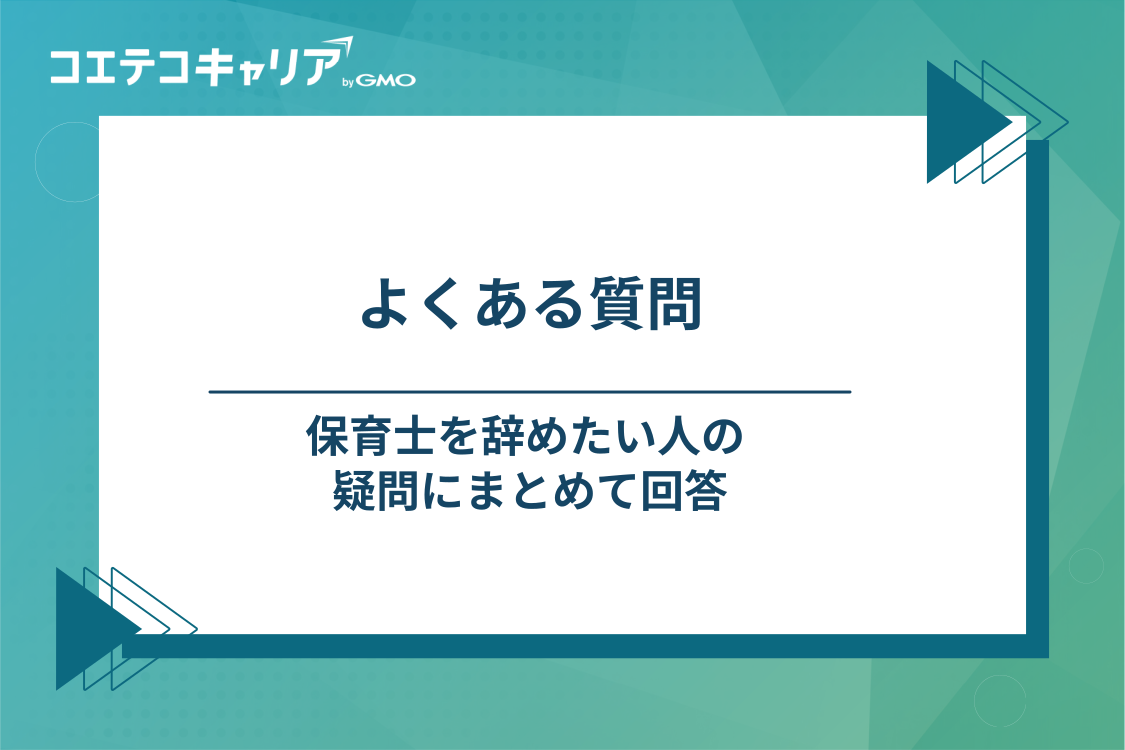 コエテコキャリア by GMO

よくある質問

保育士を辞めたい人の
疑問にまとめて回答